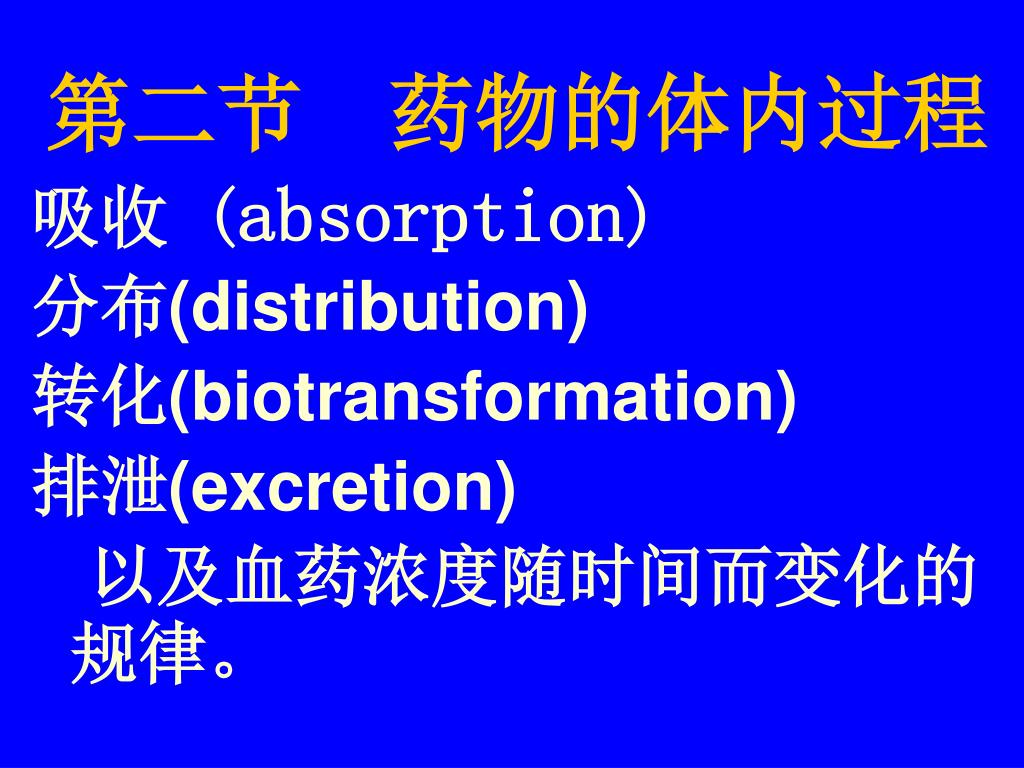 第二节　药物的体内过程

吸收 (absorption)
分布(distribution)
转化(biotransformation)
排泄(excretion)

以及血药浓度随时间而变化的规律。